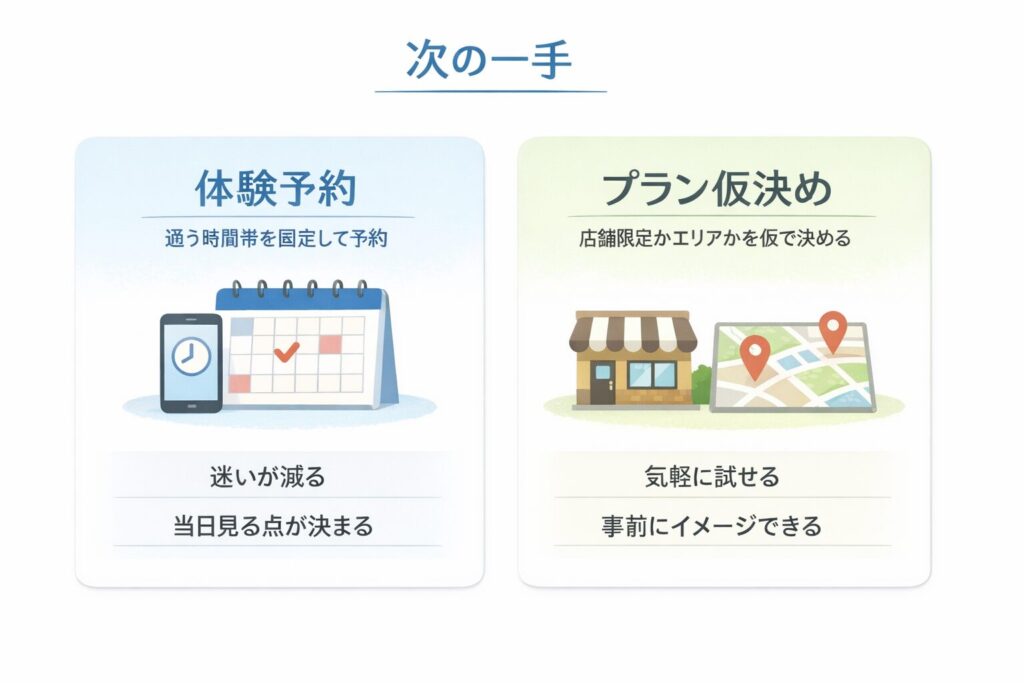 次の一手

体験予約

通う時間帯を固定して予約

迷いが減る

当日見る点が決まる

プラン仮決め

店舗限定かエリアかを仮で決める

気軽に試せる

事前にイメージできる